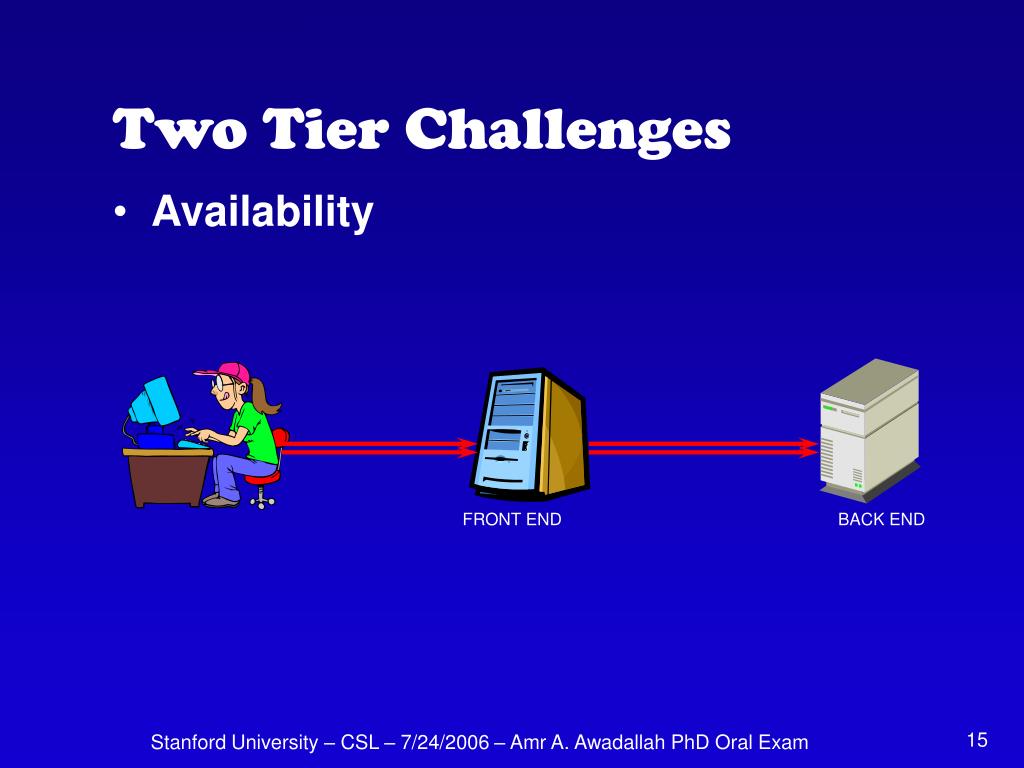 Two Tier Challenges

• Availability

FRONT END

BACK END

Stanford University – CSL – 7/24/2006 – Amr A. Awadallah PhD Oral Exam

15